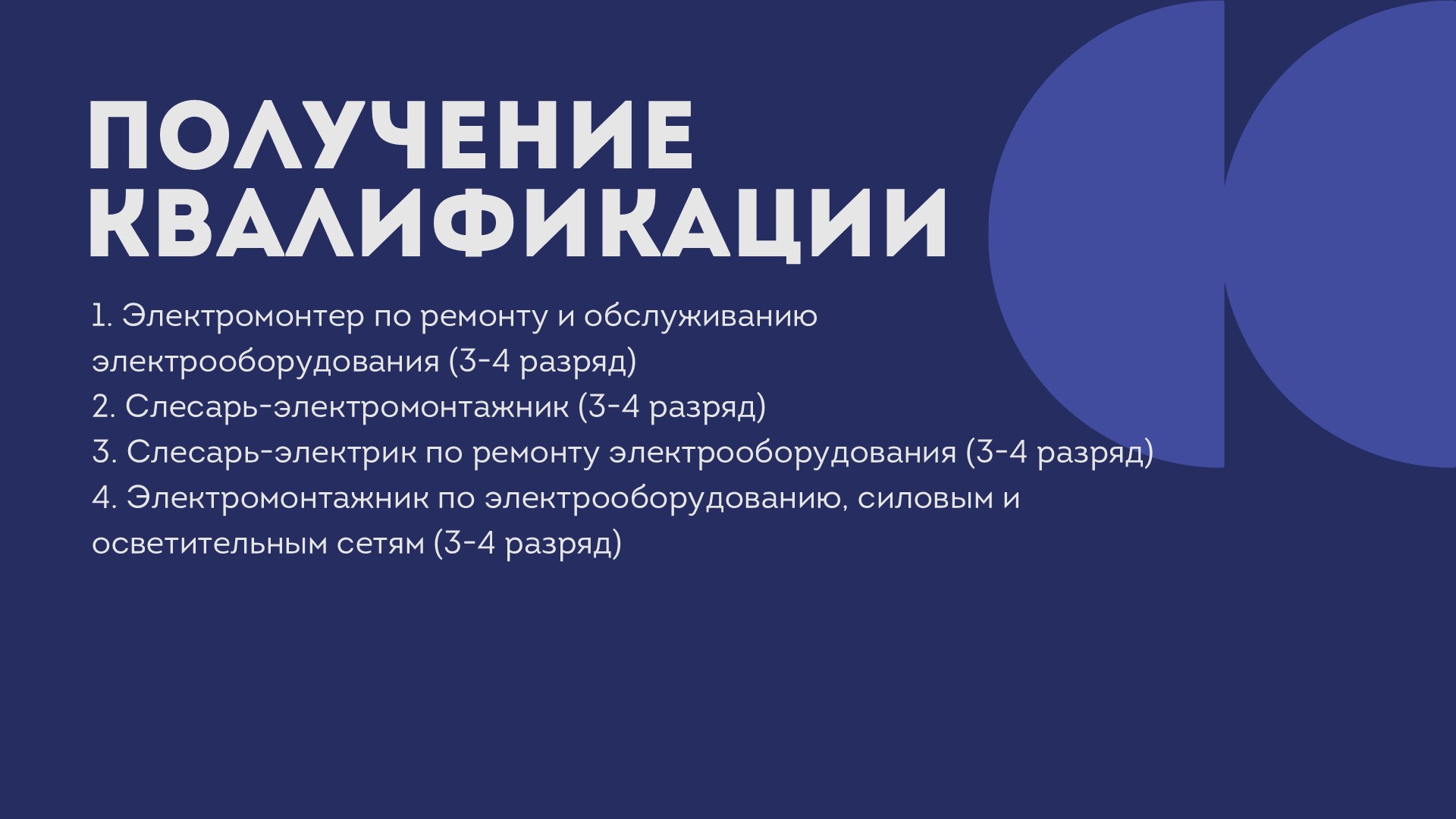 ПОЛУЧЕНИЕ КВАЛИФИКАЦИИ

1. Электромонтер по ремонту и обслуживанию электрооборудования (3-4 разряд)
2. Слесарь-электромонтажник (3-4 разряд)
3. Слесарь-электрик по ремонту электрооборудования (3-4 разряд)
4. Электромонтажник по электрооборудованию, силовым и осветительным сетям (3-4 разряд)